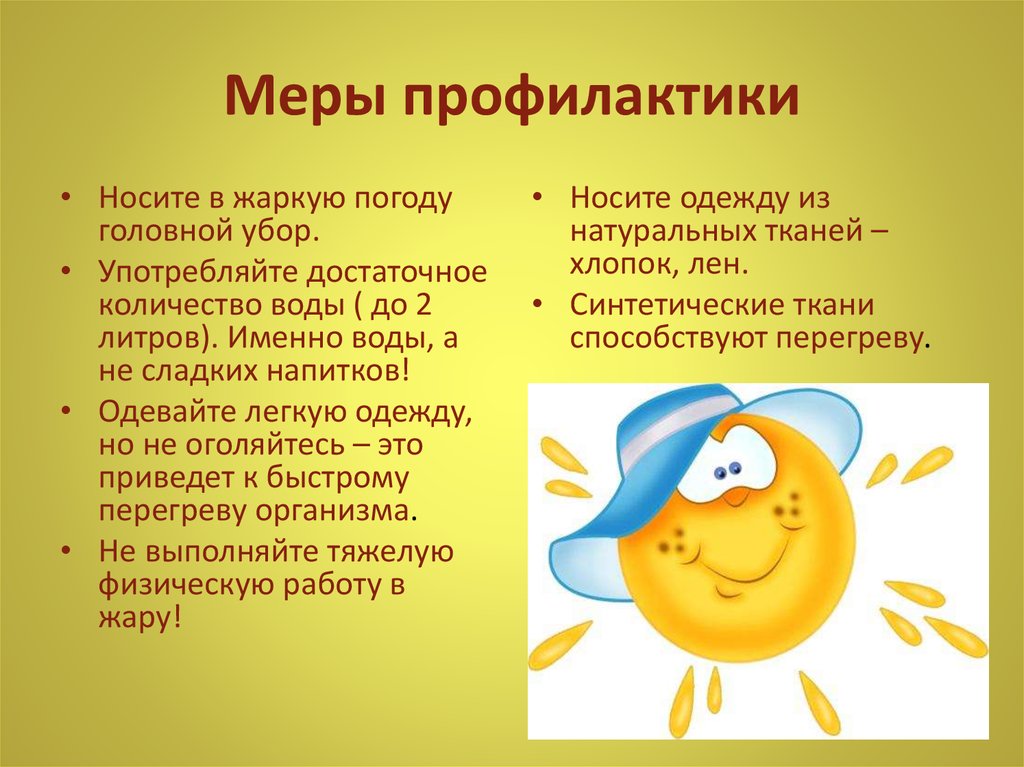 Меры профилактики

• Носите в жаркую погоду головной убор.
• Употребляйте достаточное количество воды ( до 2 литров). Именно воды, а не сладких напитков!
• Одевайте легкую одежду, но не оголяйтесь – это приведет к быстрому перегреву организма.
• Не выполняйте тяжелую физическую работу в жару!

• Носите одежду из натуральных тканей – хлопок, лен.
• Синтетические ткани способствуют перегреву.